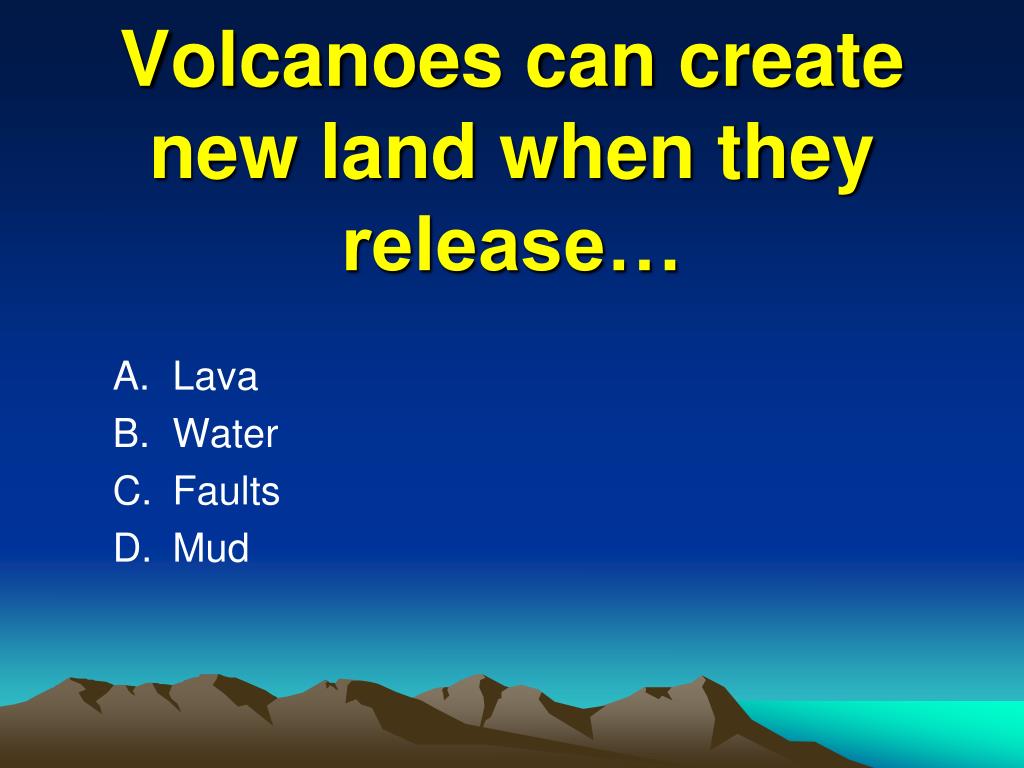 Volcanoes can create new land when they release…

A. Lava
B. Water
C. Faults
D. Mud